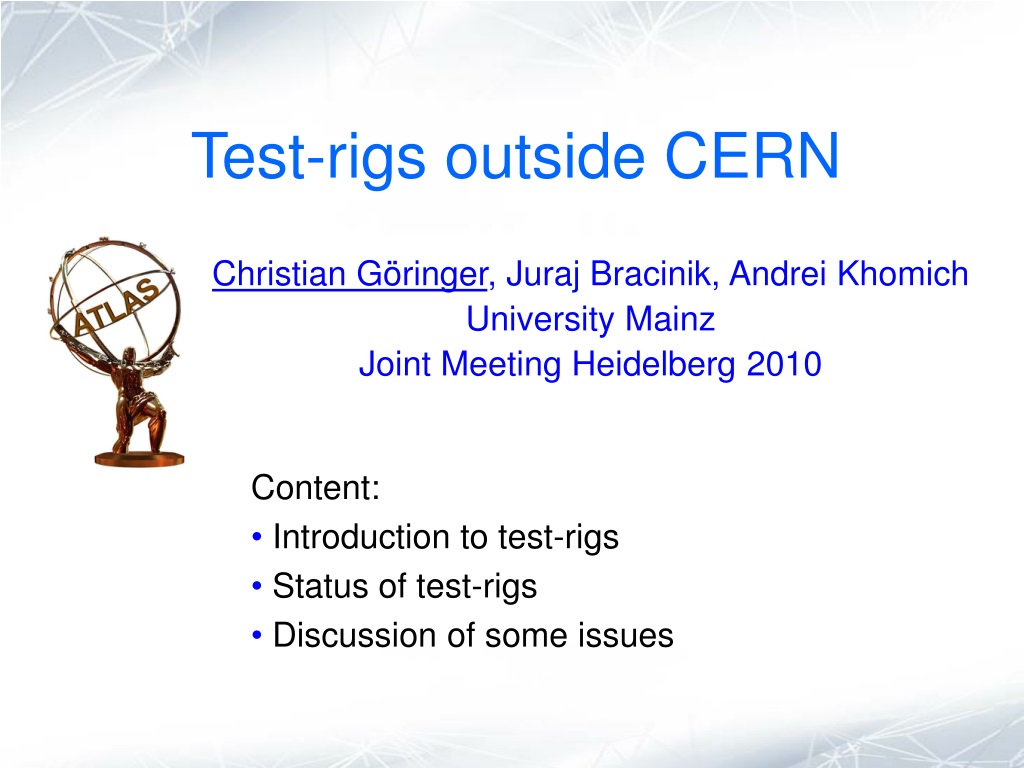 Test-rigs outside CERN

ATLAS

Christian Göringer, Juraj Bracinik, Andrei Khomich
University Mainz
Joint Meeting Heidelberg 2010

Content:
• Introduction to test-rigs
• Status of test-rigs
• Discussion of some issues